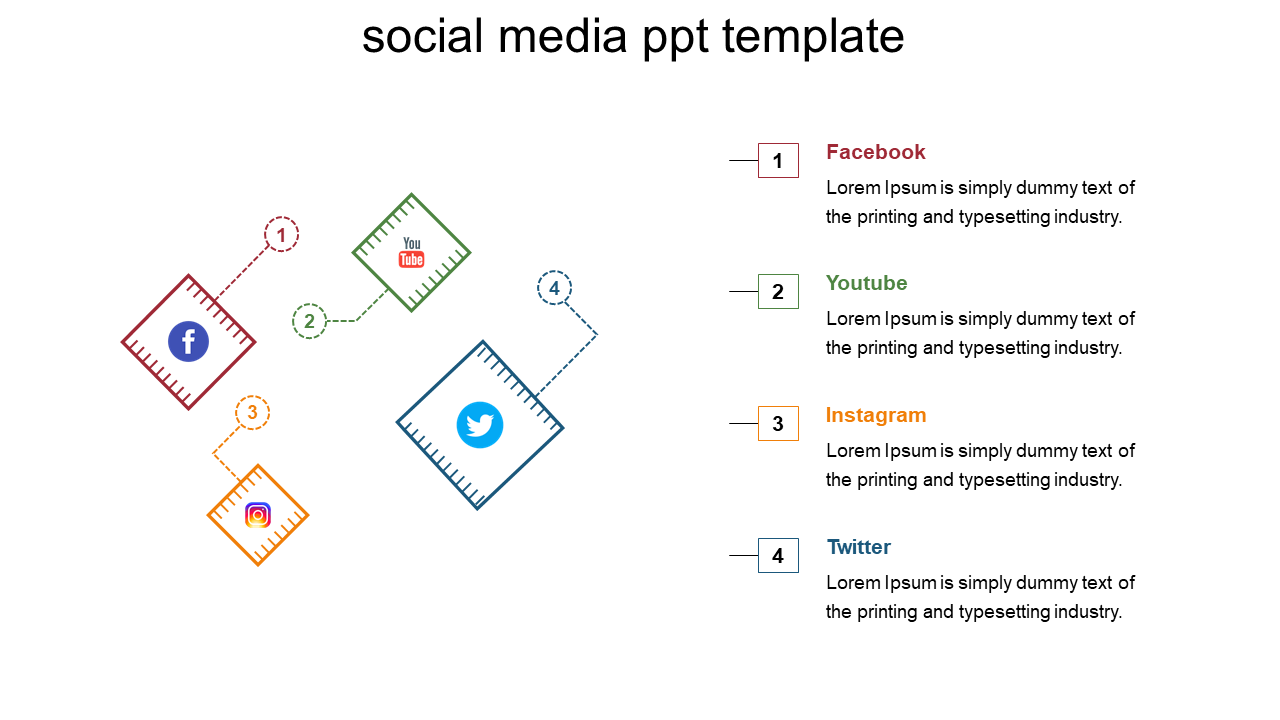 social media ppt template

1

You Tube

2

4

3

1 Facebook
Lorem Ipsum is simply dummy text of the printing and typesetting industry.

2 Youtube
Lorem Ipsum is simply dummy text of the printing and typesetting industry.

3 Instagram
Lorem Ipsum is simply dummy text of the printing and typesetting industry.

4 Twitter
Lorem Ipsum is simply dummy text of the printing and typesetting industry.